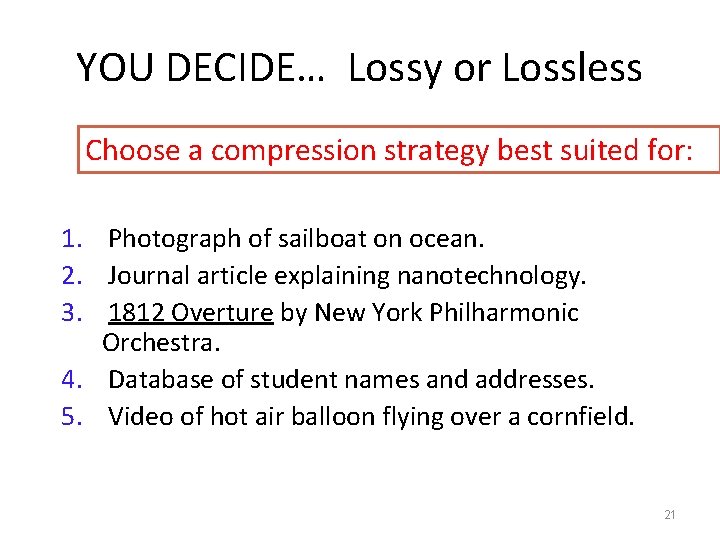 YOU DECIDE… Lossy or Lossless

Choose a compression strategy best suited for:

1. Photograph of sailboat on ocean.
2. Journal article explaining nanotechnology.
3. 1812 Overture by New York Philharmonic Orchestra.
4. Database of student names and addresses.
5. Video of hot air balloon flying over a cornfield.

21